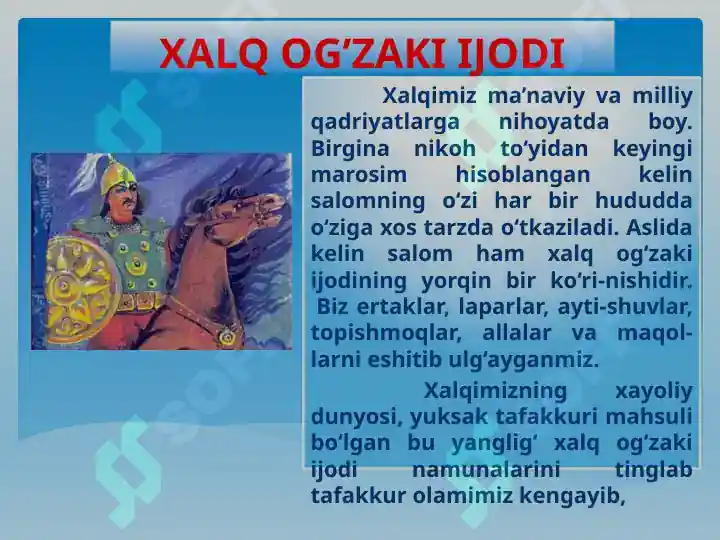 XALQ OG‘ZAKI IJODI

Xalqimiz ma’naviy va milliy qadriyatlarga nihoyatda boy. Birgina nikoh to‘yidan keyingi marosim hisoblangan kelin salomning o‘zi har bir hududda o‘ziga xos tarzda o‘tkaziladi. Aslida kelin salom ham xalq og‘zaki ijodining yorqin bir ko‘ri-nishidir. Biz ertaklar, laparlar, ayti-shuvlar, topishmoqlar, allalar va maqollarni eshitib ulg‘ayganmiz.

Xalqimizning xayoliy dunyosi, yuksak tafakkuri mahsuli bo‘lgan bu yanglig‘ xalq og‘zaki ijodi namunalarini tinglab tafakkur olamimiz kengayib,